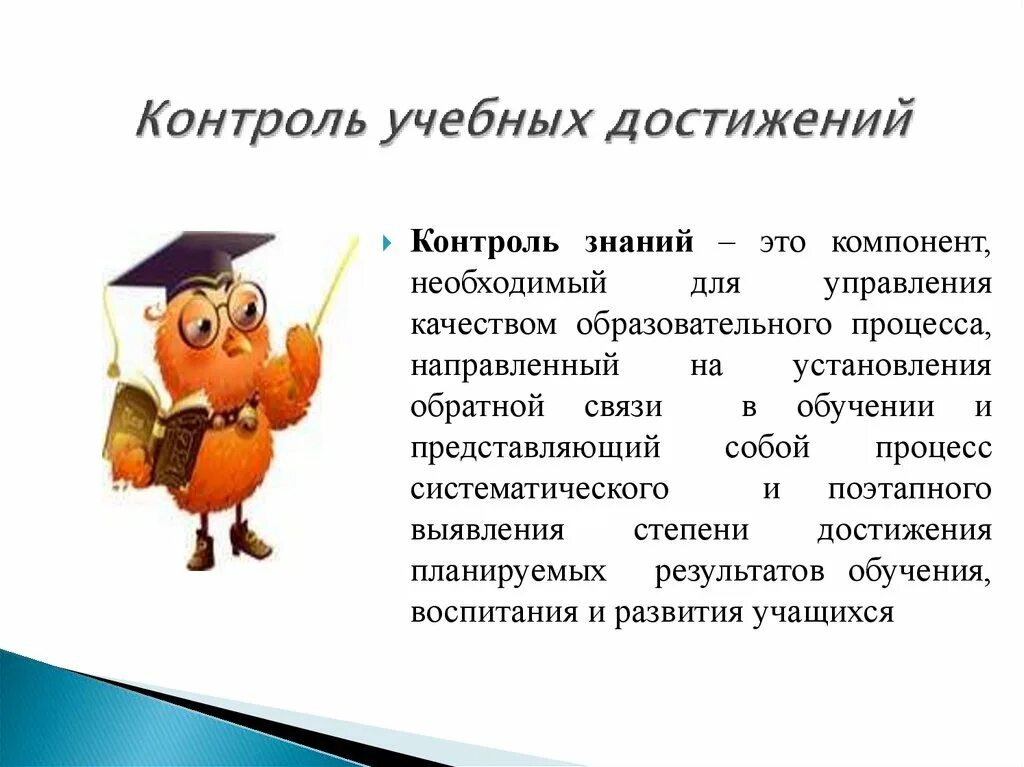 Контроль учебных достижений

Контроль знаний – это компонент, необходимый для управления качеством образовательного процесса, направленный на установления обратной связи в обучении и представляющий собой процесс систематического и поэтапного выявления степени достижения планируемых результатов обучения, воспитания и развития учащихся